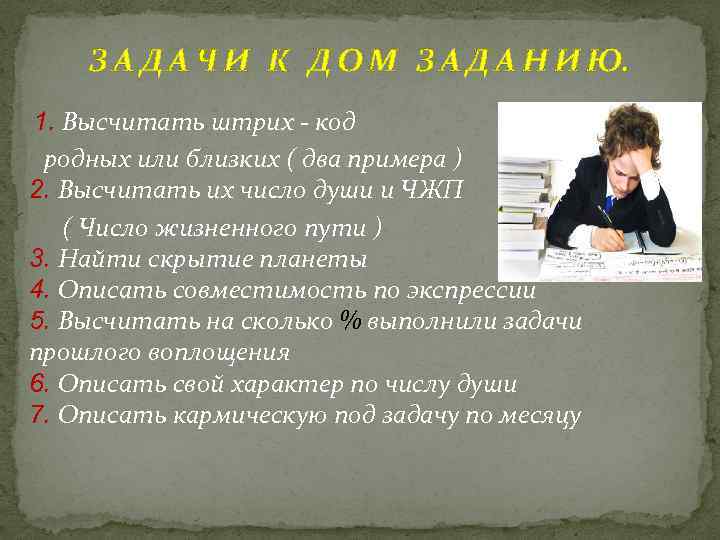 ЗАДАЧИ К ДОМ ЗАДАНИЮ.

1. Высчитать штрих - код родных или близких ( два примера )
2. Высчитать их число души и ЧЖП ( Число жизненного пути )
3. Найти скрытие планеты
4. Описать совместимость по экспрессии
5. Высчитать на сколько % выполнили задачи прошлого воплощения
6. Описать свой характер по числу души
7. Описать кармическую под задачу по месяцу